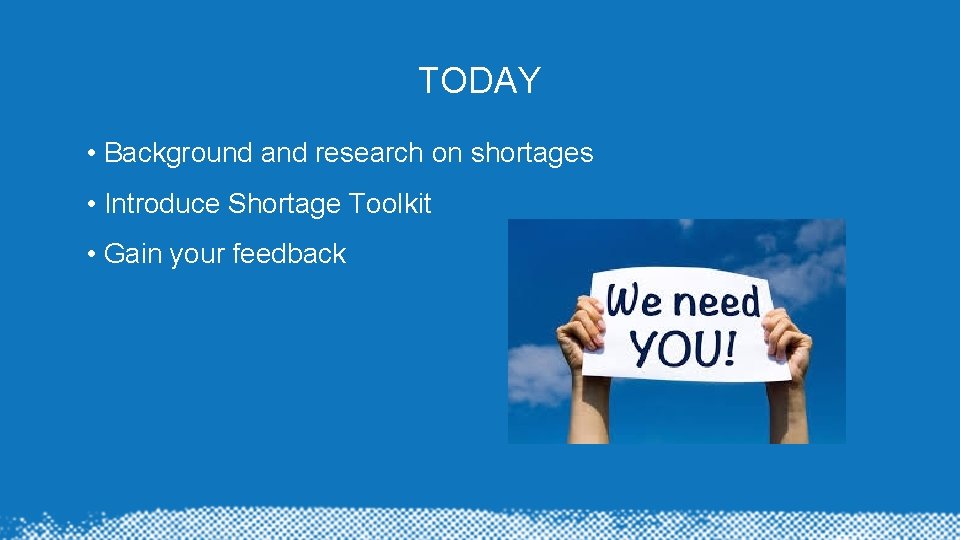 TODAY

• Background and research on shortages

• Introduce Shortage Toolkit

• Gain your feedback

We need YOU!